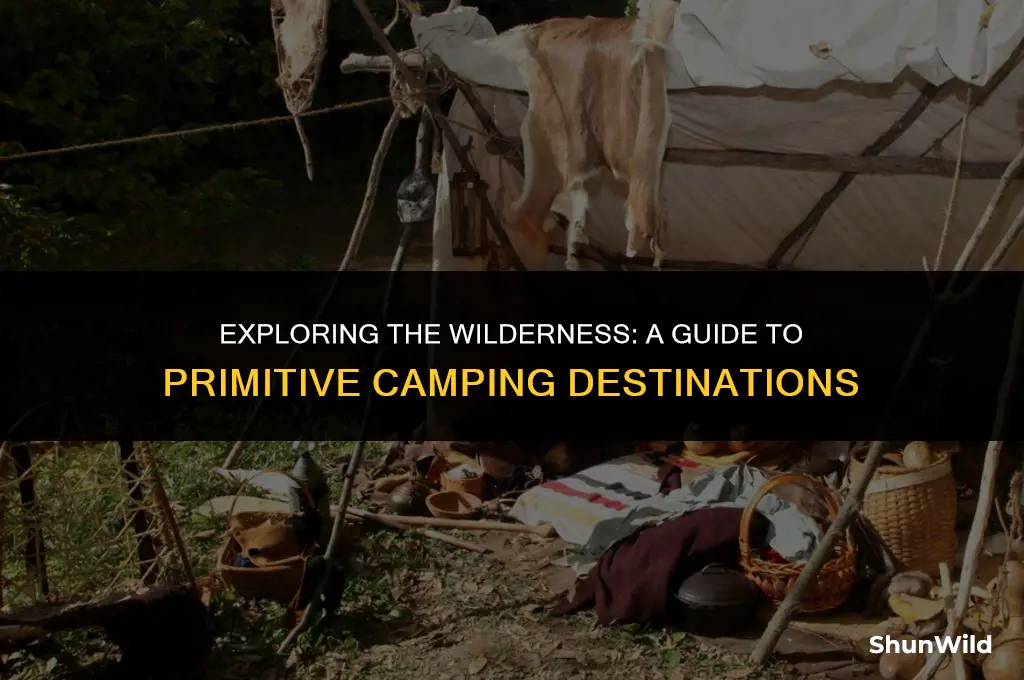 EXPLORING THE WILDERNESS: A GUIDE TO PRIMITIVE CAMPING DESTINATIONS

ShunWild